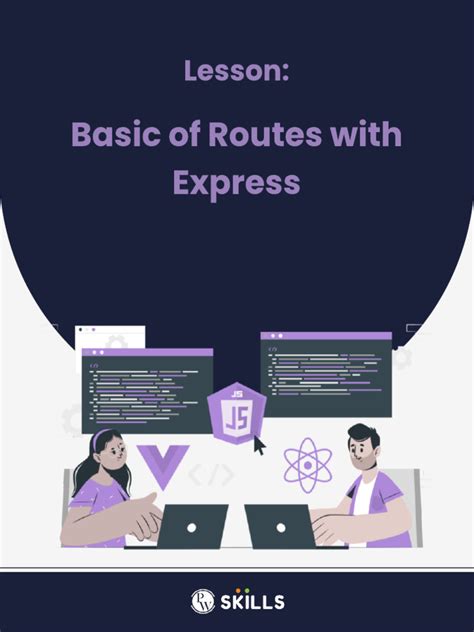 Lesson:

Basic of Routes with Express

JS

JS

PW SKILLS